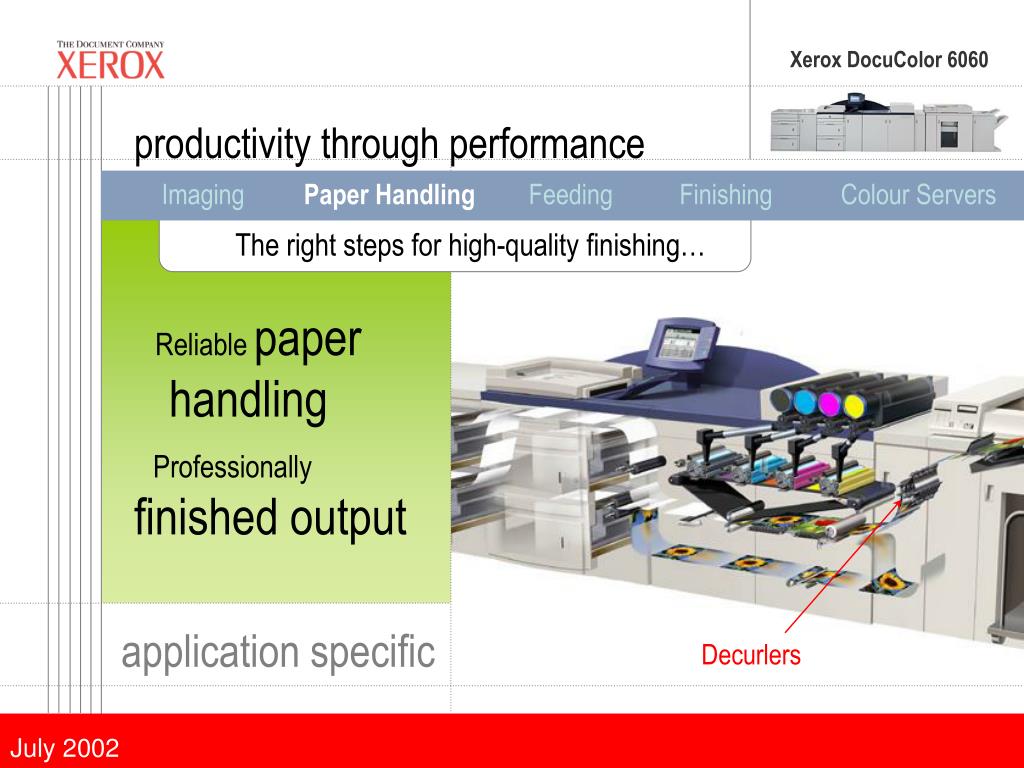 THE DOCUMENT COMPANY
XEROX

Xerox DocuColor 6060

productivity through performance

Imaging Paper Handling Feeding Finishing Colour Servers

The right steps for high-quality finishing…

Reliable paper handling

Professionally finished output

application specific

Decurlers

July 2002